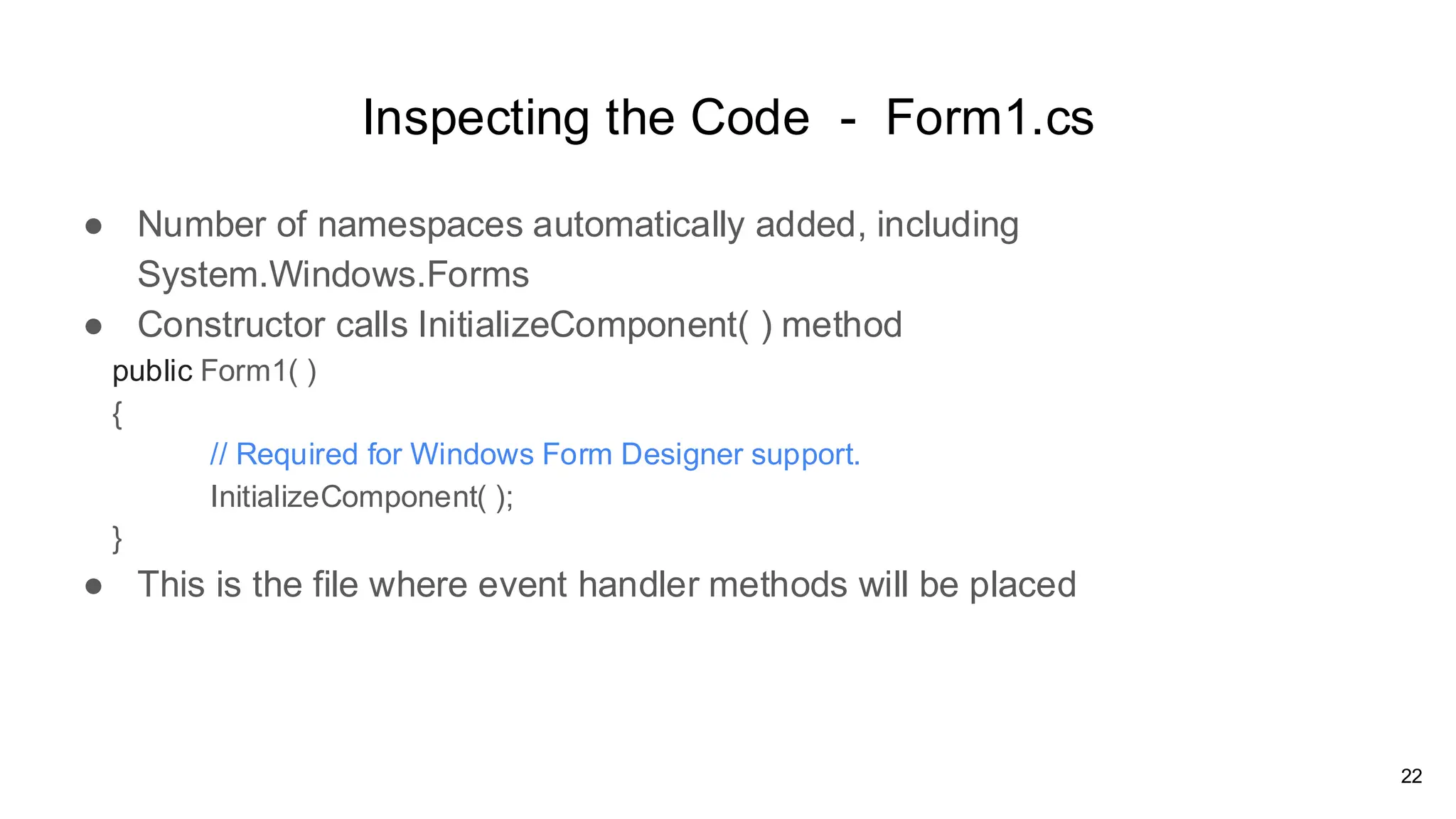 Inspecting the Code - Form1.cs

● Number of namespaces automatically added, including System.Windows.Forms
● Constructor calls InitializeComponent( ) method

public Form1( )
{
// Required for Windows Form Designer support.
InitializeComponent( );
}

● This is the file where event handler methods will be placed

22